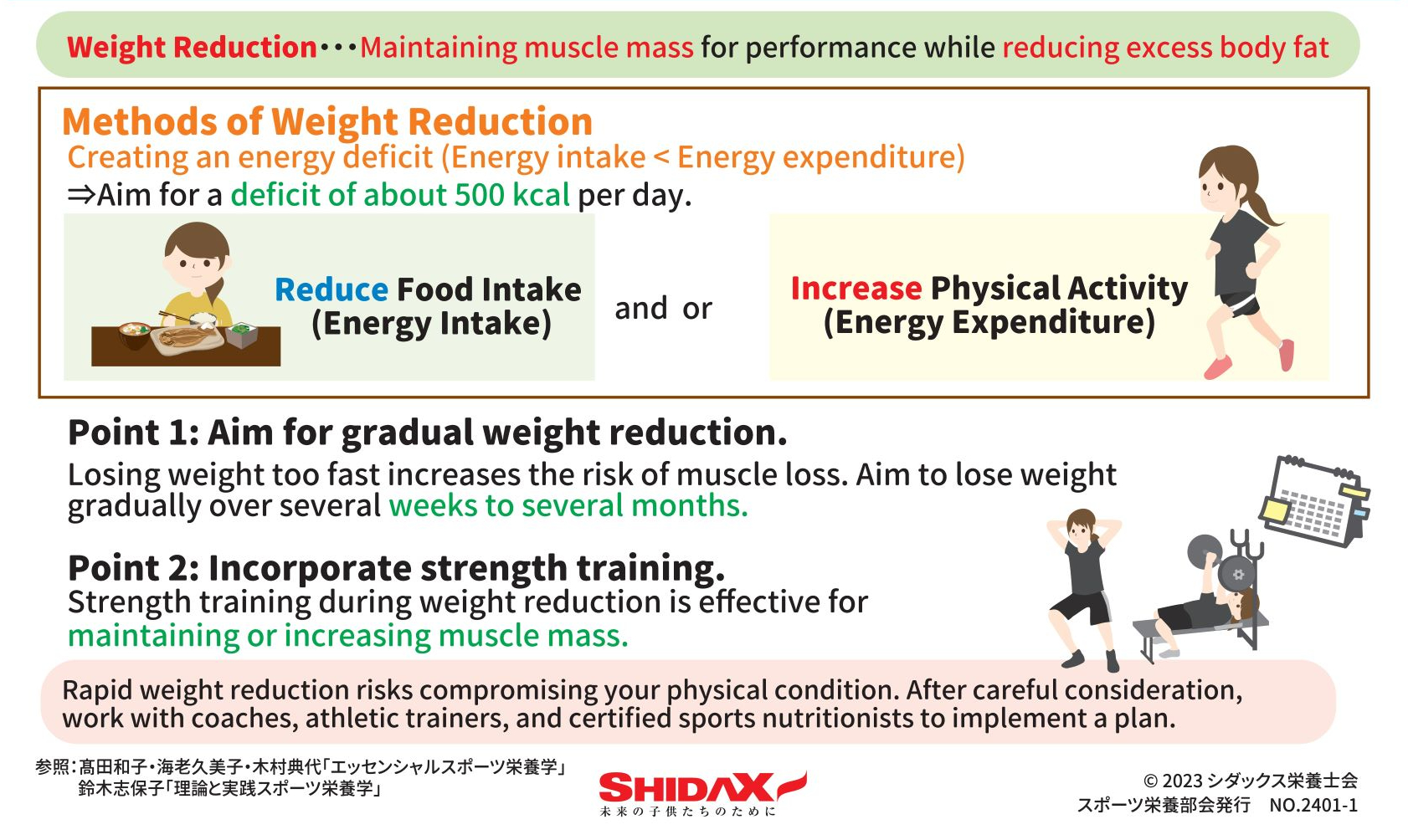 Weight Reduction・・・Maintaining muscle mass for performance while reducing excess body fat

Methods of Weight Reduction
Creating an energy deficit (Energy intake < Energy expenditure)
⇒Aim for a deficit of about 500 kcal per day.

Reduce Food Intake
(Energy Intake)

and or

Increase Physical Activity
(Energy Expenditure)

Point 1: Aim for gradual weight reduction.
Losing weight too fast increases the risk of muscle loss. Aim to lose weight gradually over several weeks to several months.

Point 2: Incorporate strength training.
Strength training during weight reduction is effective for maintaining or increasing muscle mass.

Rapid weight reduction risks compromising your physical condition. After careful consideration, work with coaches, athletic trainers, and certified sports nutritionists to implement a plan.

参照:髙田和子・海老久美子・木村典代「エッセンシャルスポーツ栄養学」
鈴木志保子「理論と実践スポーツ栄養学」

SHIDAX
未来の子供たちのために

© 2023 シダックス栄養士会
スポーツ栄養部会発行　NO.2401-1